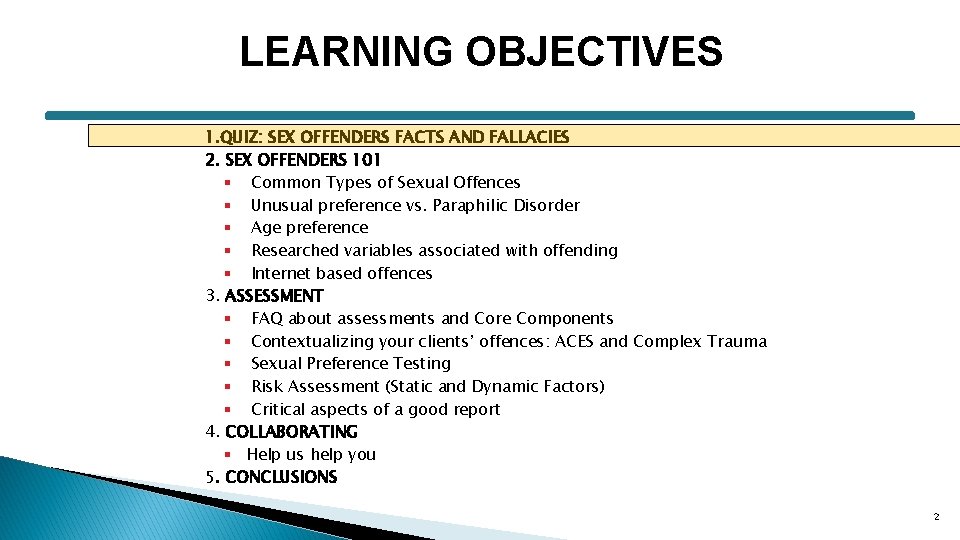 LEARNING OBJECTIVES

1.QUIZ: SEX OFFENDERS FACTS AND FALLACIES
2. SEX OFFENDERS 101
• Common Types of Sexual Offences
• Unusual preference vs. Paraphilic Disorder
• Age preference
• Researched variables associated with offending
• Internet based offences
3. ASSESSMENT
• FAQ about assessments and Core Components
• Contextualizing your clients' offences: ACES and Complex Trauma
• Sexual Preference Testing
• Risk Assessment (Static and Dynamic Factors)
• Critical aspects of a good report
4. COLLABORATING
• Help us help you
5. CONCLUSIONS

2